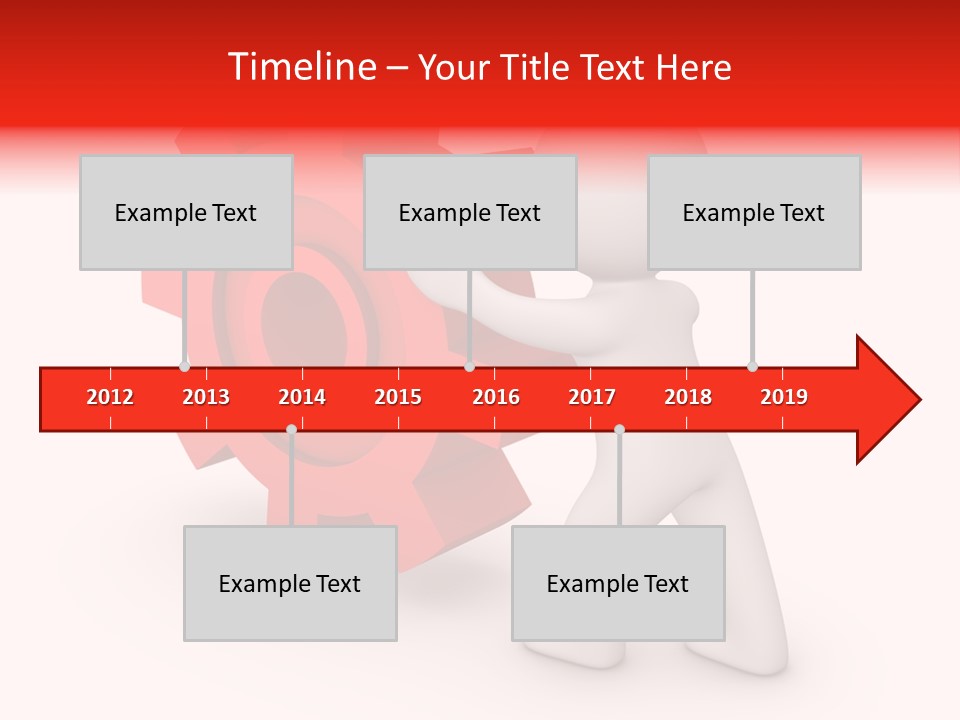 Timeline – Your Title Text Here

Example Text

Example Text

Example Text

2012 2013 2014 2015 2016 2017 2018 2019

Example Text

Example Text